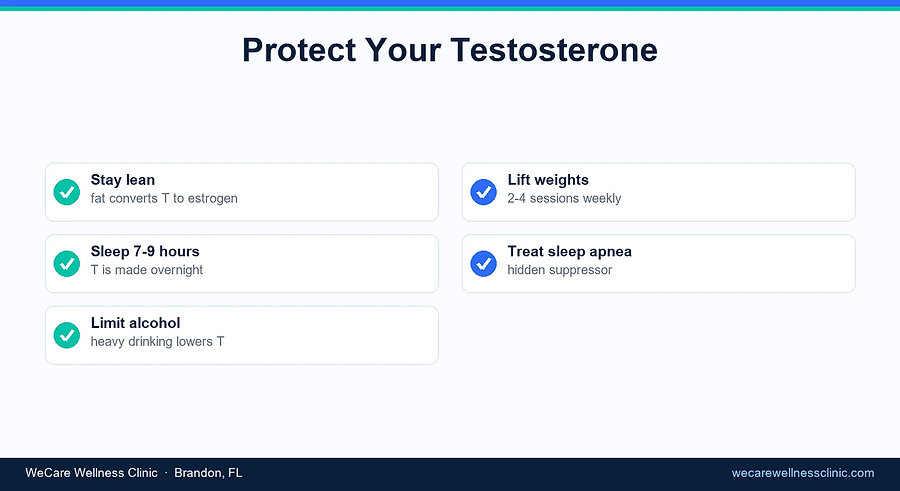 Protect Your Testosterone

Stay lean
fat converts T to estrogen

Sleep 7-9 hours
T is made overnight

Limit alcohol
heavy drinking lowers T

Lift weights
2-4 sessions weekly

Treat sleep apnea
hidden suppressor

WeCare Wellness Clinic · Brandon, FL

wecarewellnessclinic.com